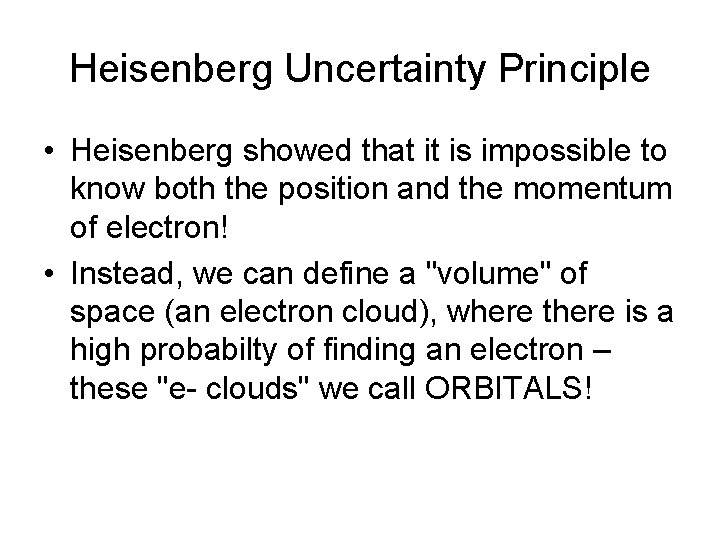 Heisenberg Uncertainty Principle

• Heisenberg showed that it is impossible to know both the position and the momentum of electron!

• Instead, we can define a "volume" of space (an electron cloud), where there is a high probabilty of finding an electron – these "e- clouds" we call ORBITALS!